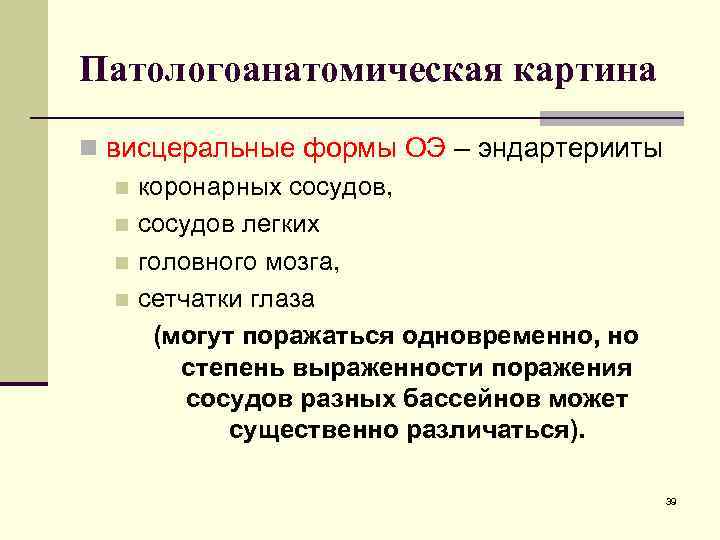 Патологоанатомическая картина

висцеральные формы ОЭ – эндартерииты

коронарных сосудов,

сосудов легких

головного мозга,

сетчатки глаза

(могут поражаться одновременно, но степень выраженности поражения сосудов разных бассейнов может существенно различаться).

39